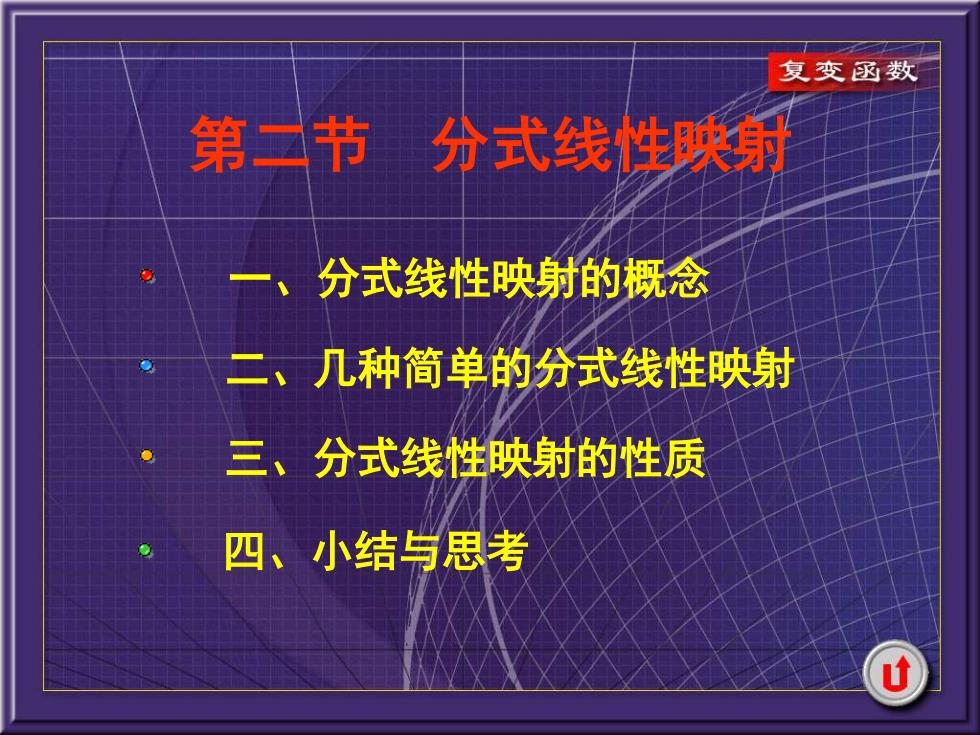 复变函数

第二节　分式线性映射

一、分式线性映射的概念

二、几种简单的分式线性映射

三、分式线性映射的性质

四、小结与思考